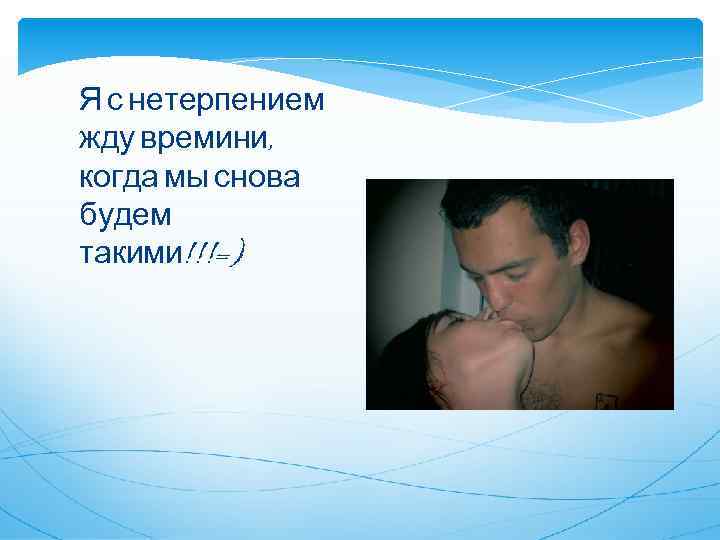 Я с нетерпением жду времини, когда мы снова будем такими!!!=)